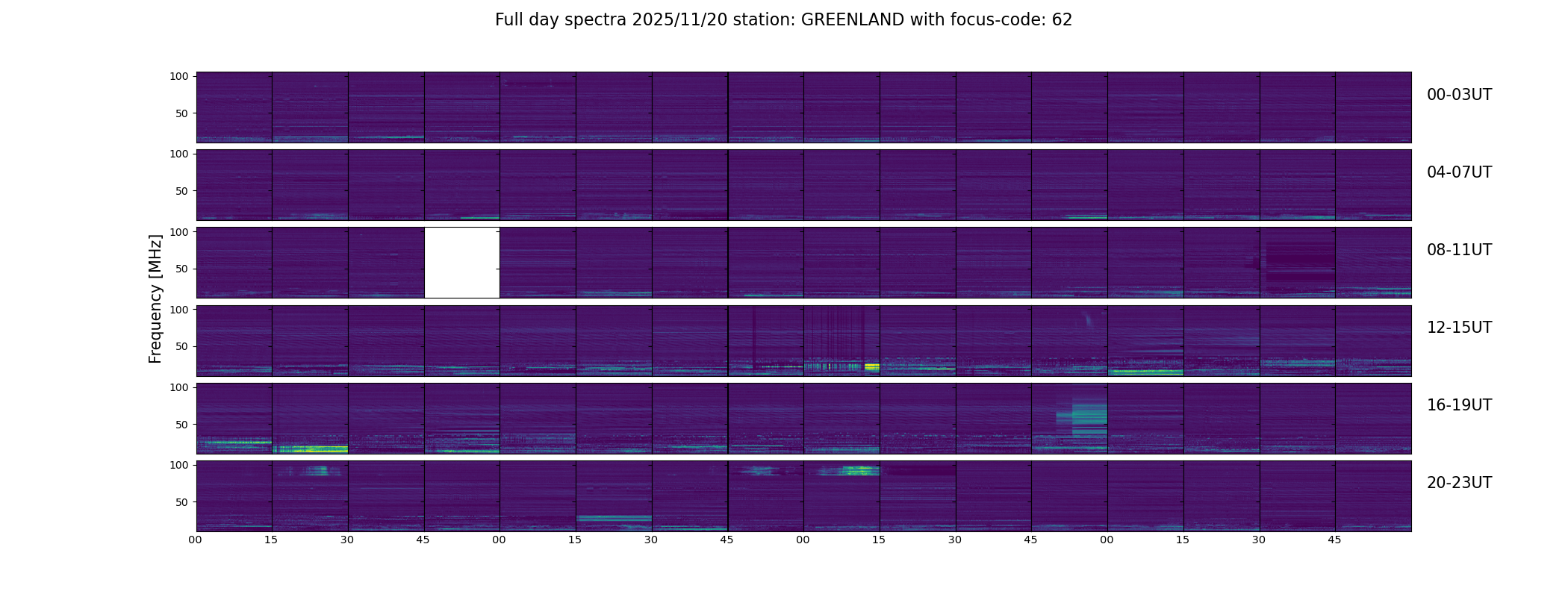 Full day spectra 2025/11/20 station: GREENLAND with focus-code: 62

Frequency [MHz]

100
50
00-03UT

100
50
04-07UT

100
50
08-11UT

100
50
12-15UT

100
50
16-19UT

100
50
20-23UT

00 15 30 45 00 15 30 45 00 15 30 45 00 15 30 45